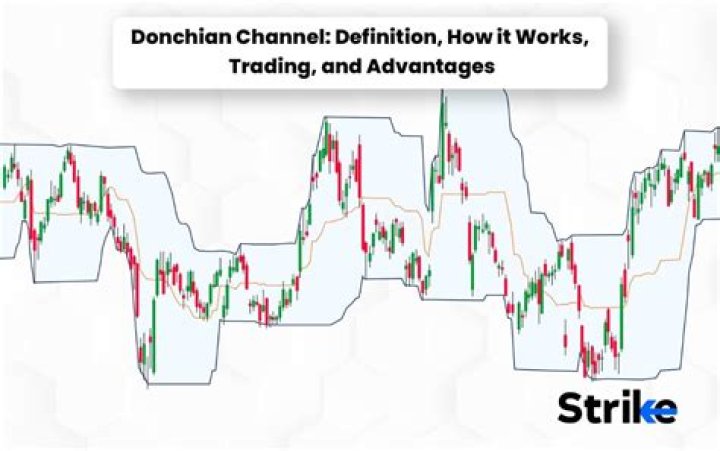 Donchian Channel: Definition, How it Works, Trading, and Advantages

Strike